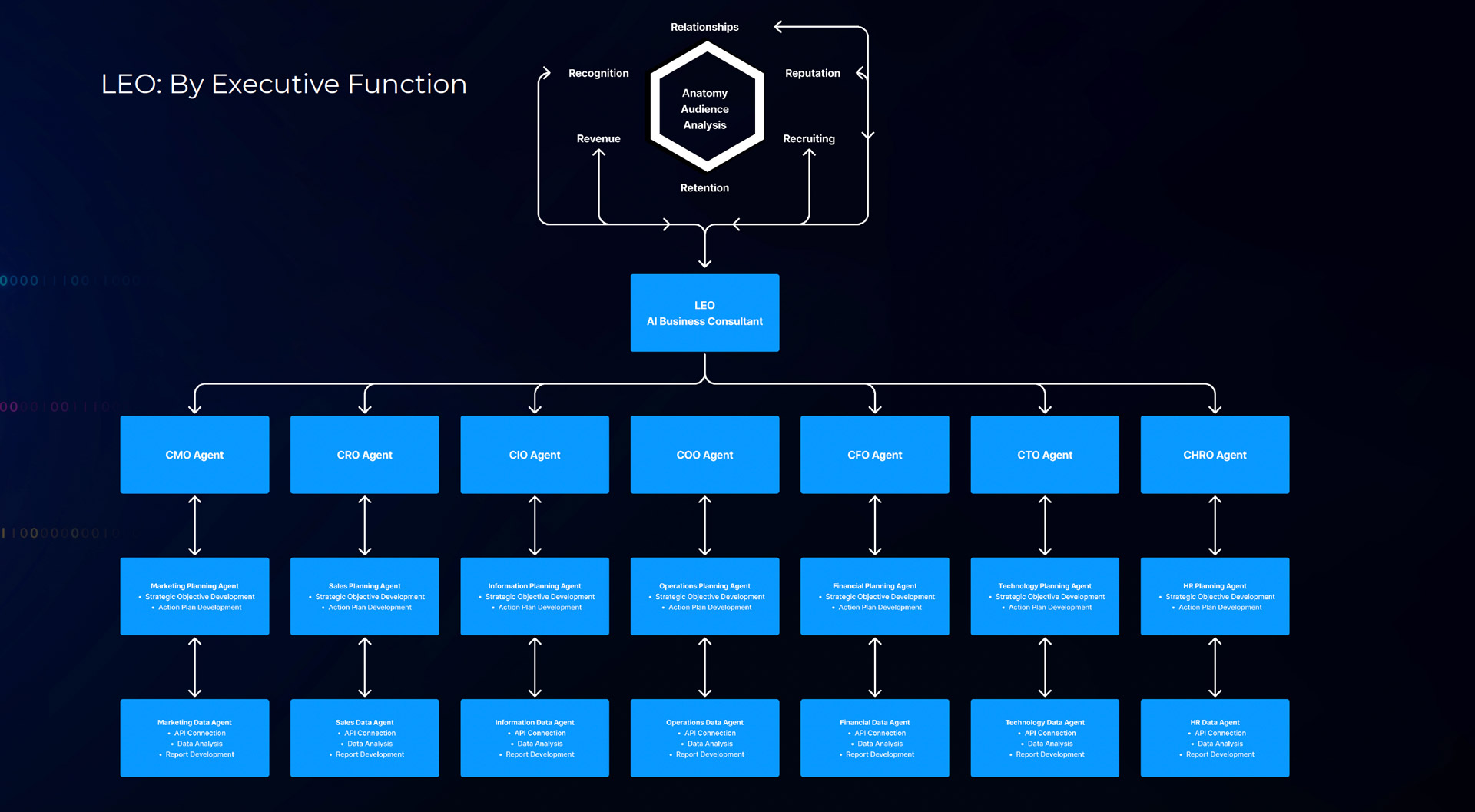 LEO: By Executive Function

Relationships

Recognition

Reputation

Anatomy
Audience
Analysis

Revenue

Recruiting

Retention

LEO
AI Business Consultant

CMO Agent

CRO Agent

CIO Agent

COO Agent

CFO Agent

CTO Agent

CHRO Agent

Marketing Planning Agent
• Strategic Objective Development
• Action Plan Development

Sales Planning Agent
• Strategic Objective Development
• Action Plan Development

Information Planning Agent
• Strategic Objective Development
• Action Plan Development

Operations Planning Agent
• Strategic Objective Development
• Action Plan Development

Financial Planning Agent
• Strategic Objective Development
• Action Plan Development

Technology Planning Agent
• Strategic Objective Development
• Action Plan Development

HR Planning Agent
• Strategic Objective Development
• Action Plan Development

Marketing Data Agent
• API Connection
• Data Analysis
• Report Development

Sales Data Agent
• API Connection
• Data Analysis
• Report Development

Information Data Agent
• API Connection
• Data Analysis
• Report Development

Operations Data Agent
• API Connection
• Data Analysis
• Report Development

Financial Data Agent
• API Connection
• Data Analysis
• Report Development

Technology Data Agent
• API Connection
• Data Analysis
• Report Development

HR Data Agent
• API Connection
• Data Analysis
• Report Development